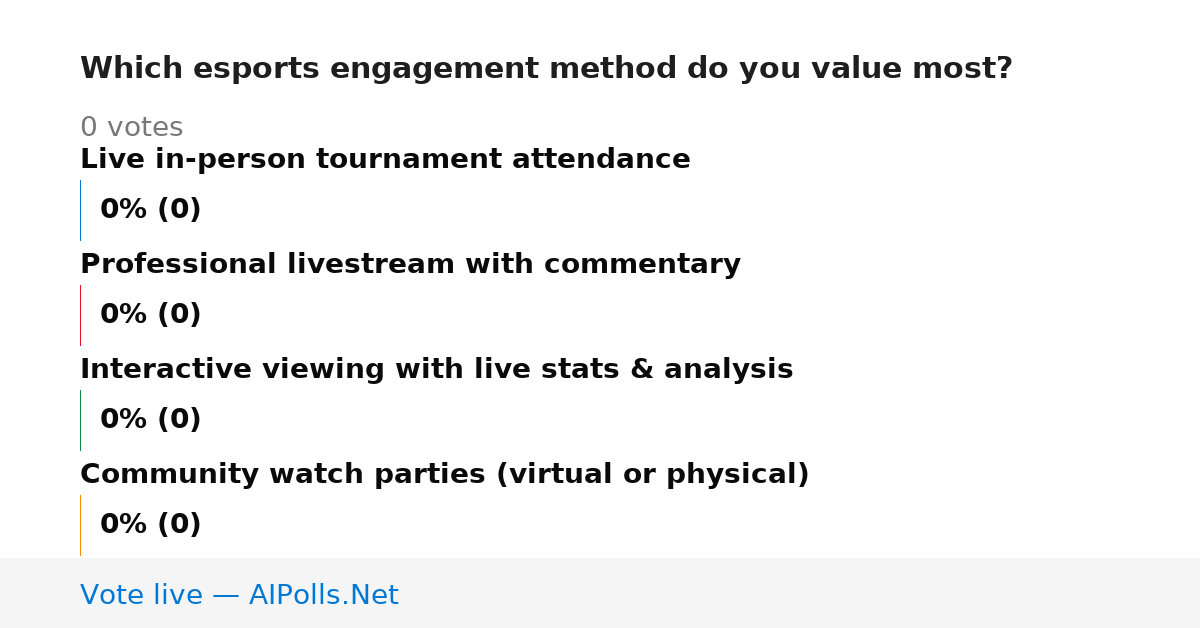 Which esports engagement method do you value most?

0 votes

Live in-person tournament attendance

0% (0)

Professional livestream with commentary

0% (0)

Interactive viewing with live stats & analysis

0% (0)

Community watch parties (virtual or physical)

0% (0)

Vote live — AIPolls.Net